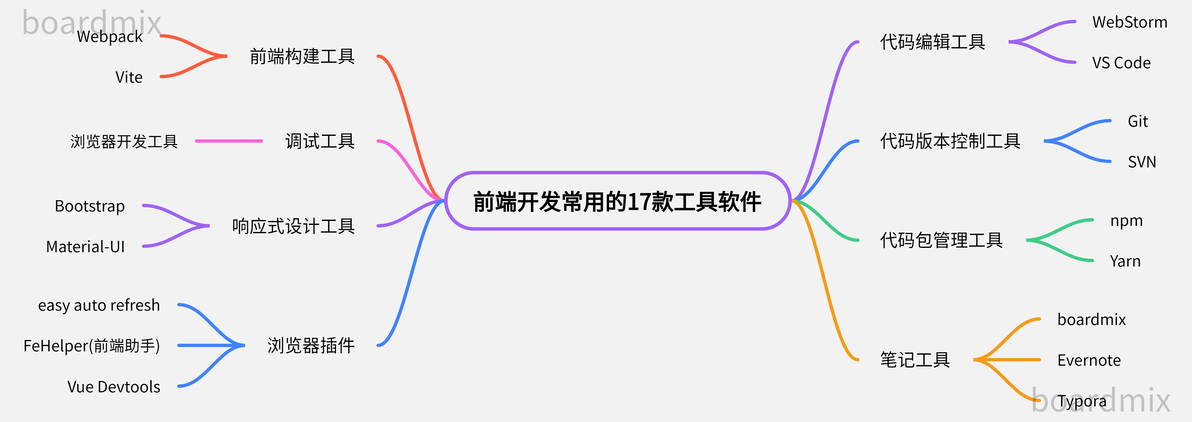 boardmix

前端开发常用的17款工具软件

前端构建工具
Webpack
Vite

调试工具
浏览器开发工具

响应式设计工具
Bootstrap
Material-UI

浏览器插件
easy auto refresh
FeHelper(前端助手)
Vue Devtools

代码编辑工具
WebStorm
VS Code

代码版本控制工具
Git
SVN

代码包管理工具
npm
Yarn

笔记工具
boardmix
Evernote
Typora

boardmix